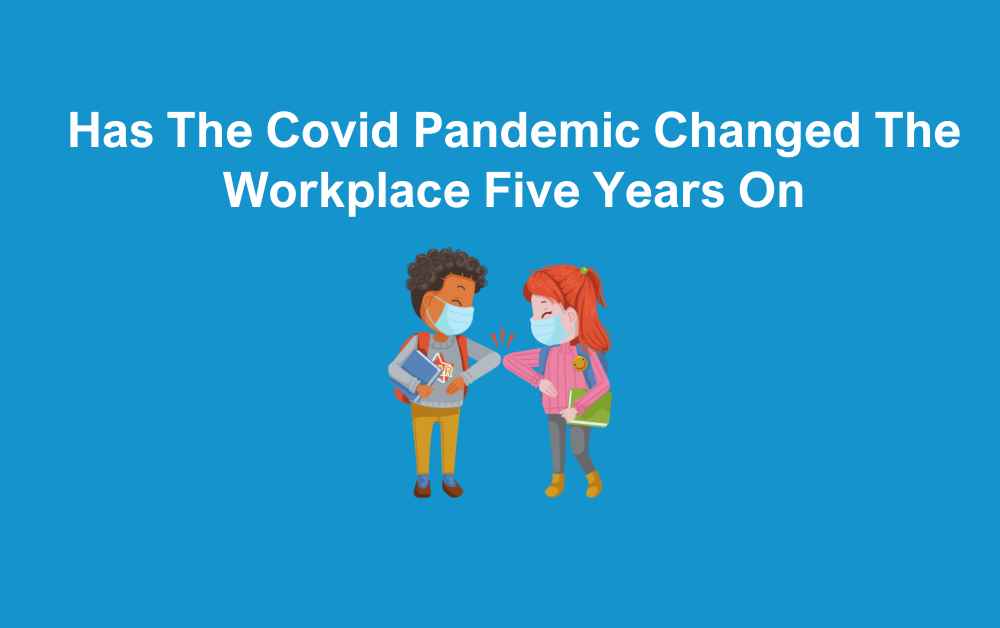 Has The Covid Pandemic Changed The Workplace Five Years On